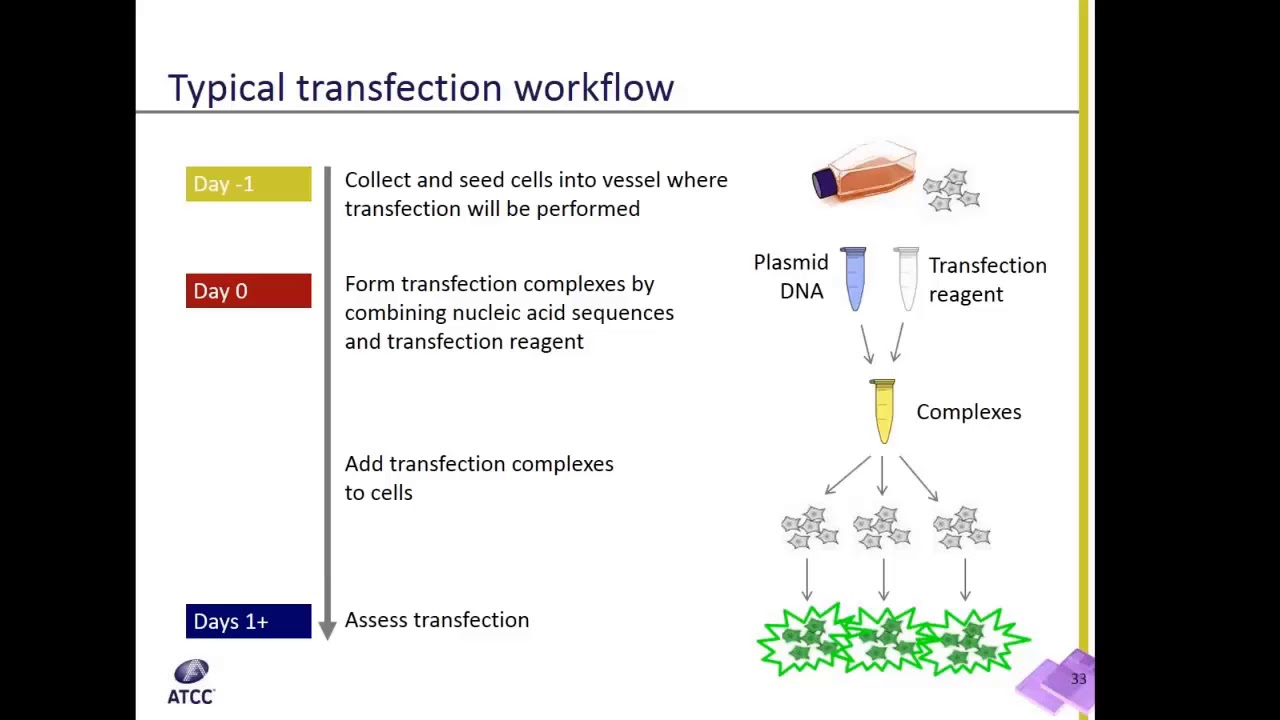 Typical transfection workflow

Day -1
Collect and seed cells into vessel where transfection will be performed

Day 0
Form transfection complexes by combining nucleic acid sequences and transfection reagent

Add transfection complexes to cells

Days 1+
Assess transfection

Plasmid DNA

Transfection reagent

Complexes

ATCC

33